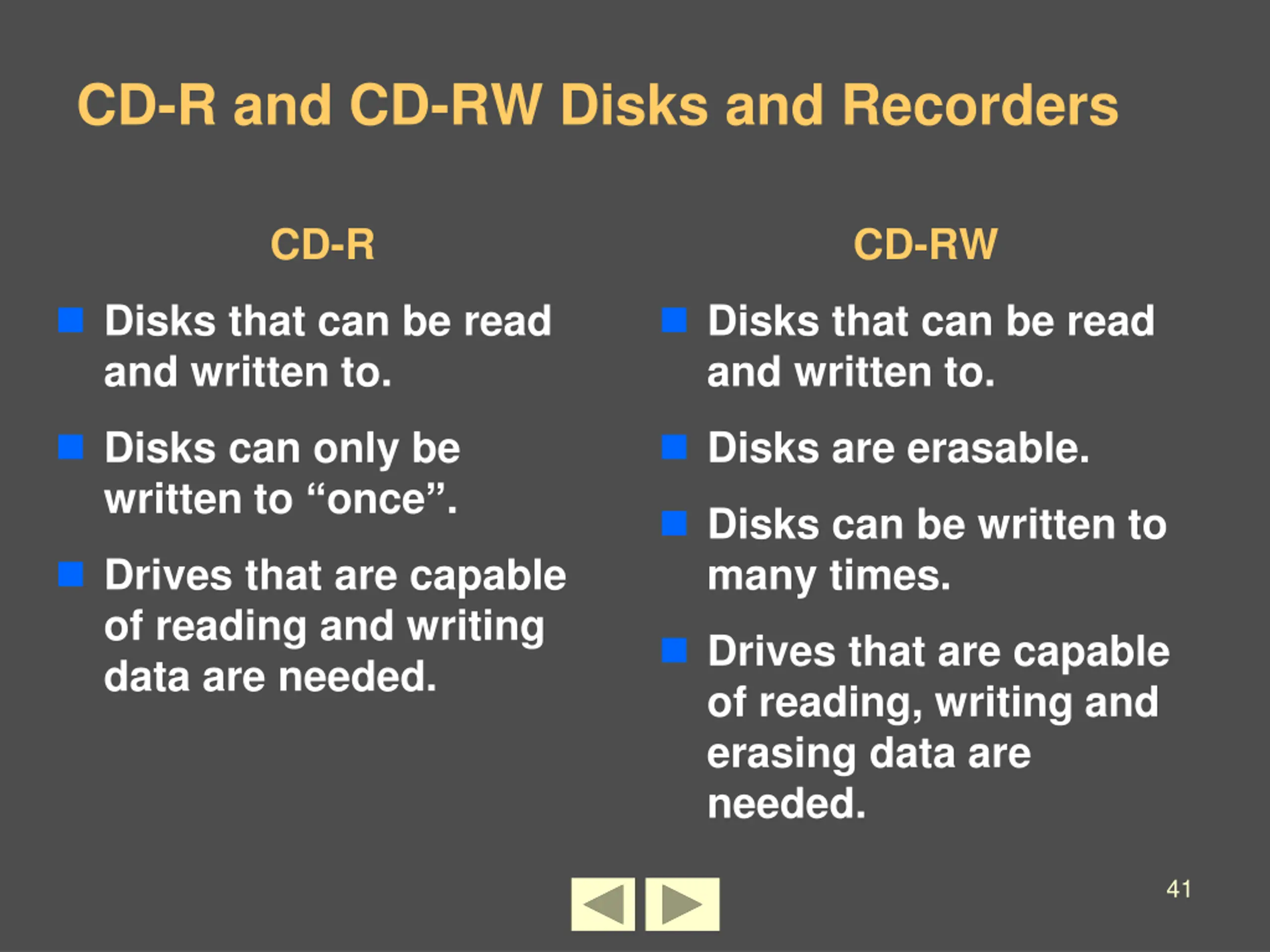 CD-R and CD-RW Disks and Recorders

CD-R

- Disks that can be read and written to.
- Disks can only be written to “once”.
- Drives that are capable of reading and writing data are needed.

CD-RW

- Disks that can be read and written to.
- Disks are erasable.
- Disks can be written to many times.
- Drives that are capable of reading, writing and erasing data are needed.

41